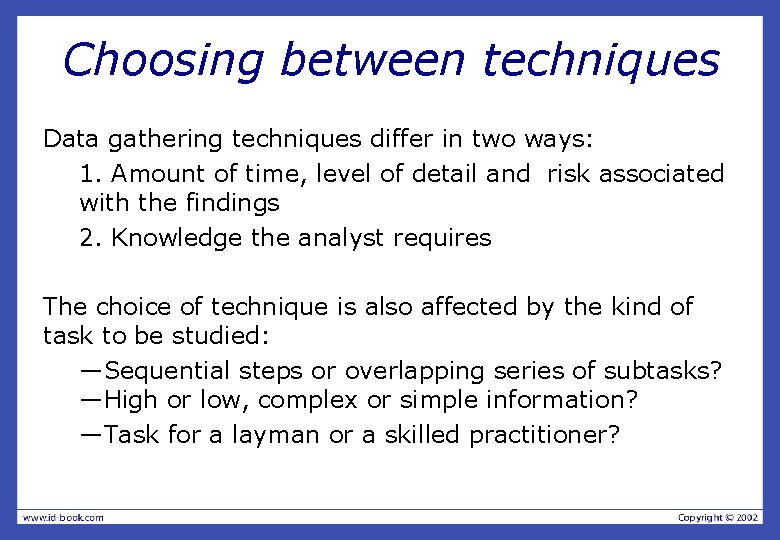 Choosing between techniques

Data gathering techniques differ in two ways:

1. Amount of time, level of detail and risk associated with the findings

2. Knowledge the analyst requires

The choice of technique is also affected by the kind of task to be studied:

—Sequential steps or overlapping series of subtasks?

—High or low, complex or simple information?

—Task for a layman or a skilled practitioner?

www.id-book.com

Copyright © 2002